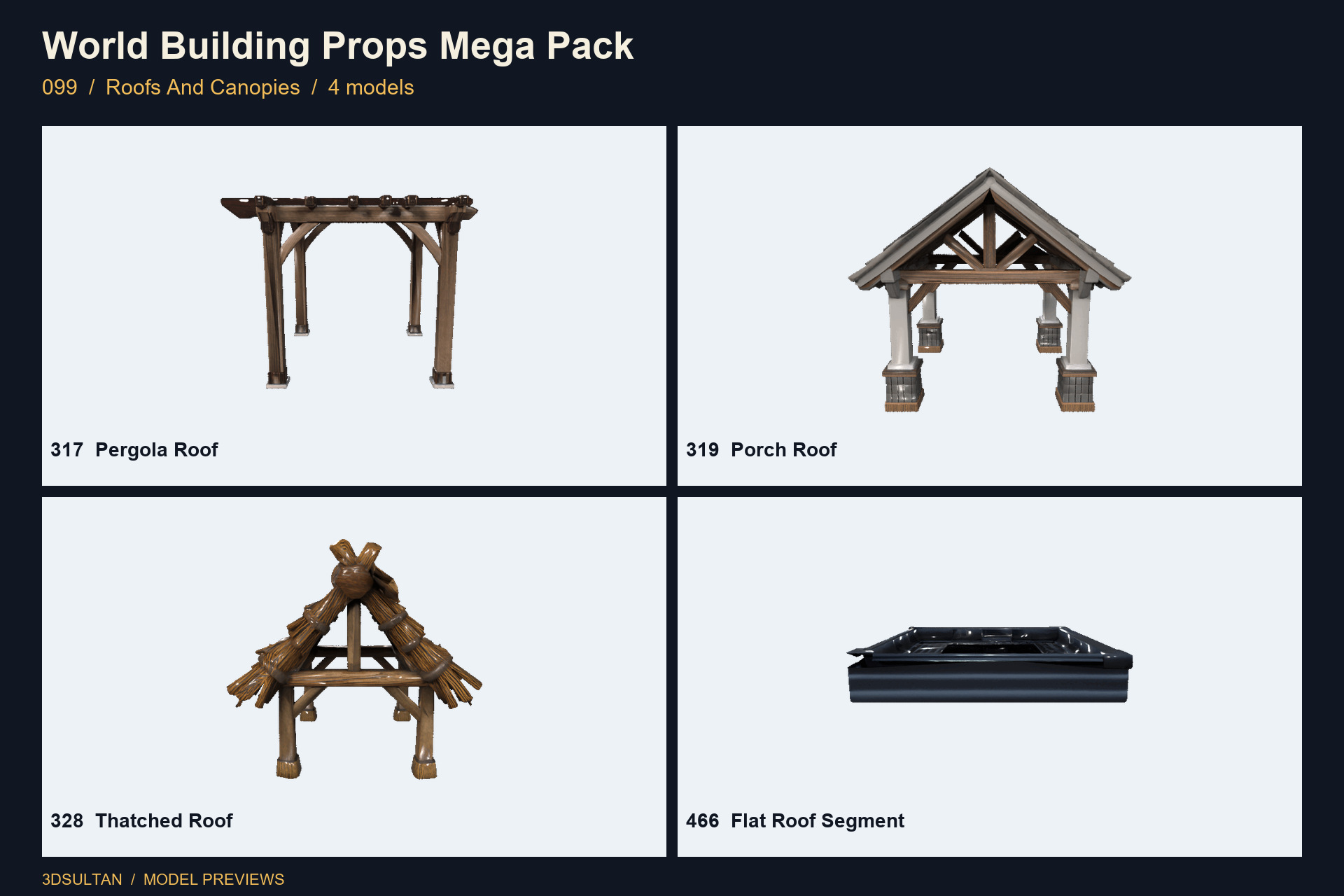 World Building Props Mega Pack

099 / Roofs And Canopies / 4 models

317 Pergola Roof

319 Porch Roof

328 Thatched Roof

466 Flat Roof Segment

3DSULTAN / MODEL PREVIEWS